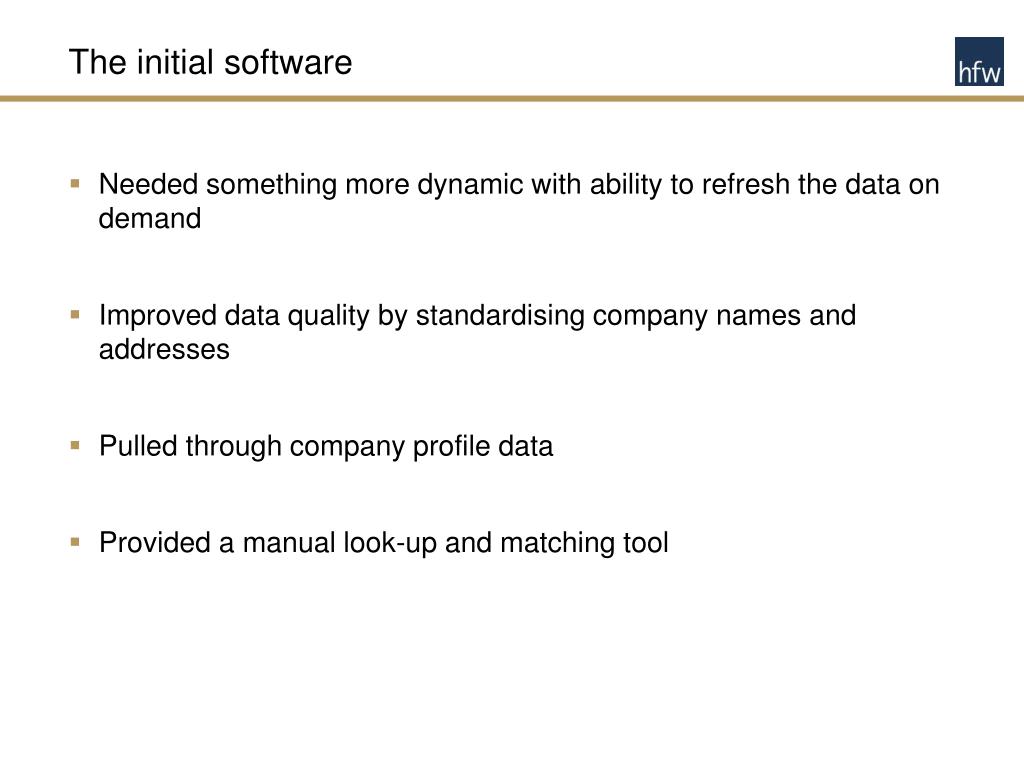 The initial software

hfw

▪ Needed something more dynamic with ability to refresh the data on demand

▪ Improved data quality by standardising company names and addresses

▪ Pulled through company profile data

▪ Provided a manual look-up and matching tool